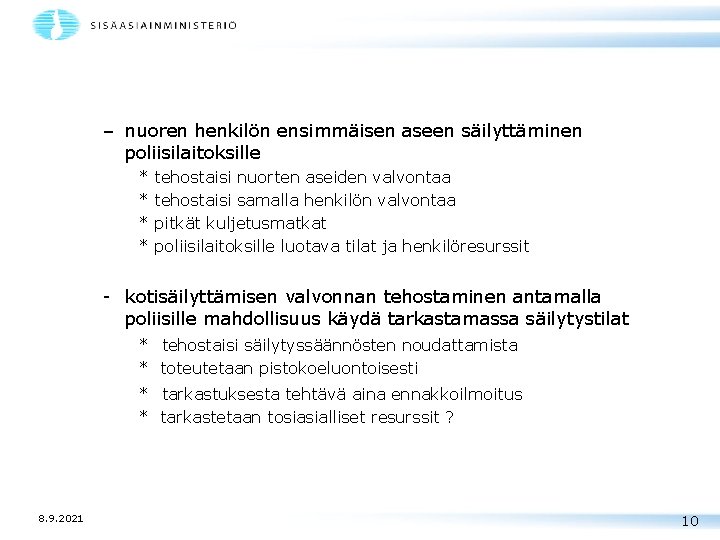 SISÄASIAINMINISTERIÖ

– nuoren henkilön ensimmäisen aseen säilyttäminen poliisilaitoksille
* tehostaisi nuorten aseiden valvontaa
* tehostaisi samalla henkilön valvontaa
* pitkät kuljetusmatkat
* poliisilaitoksille luotava tilat ja henkilöresurssit

- kotisäilyttämisen valvonnan tehostaminen antamalla poliisille mahdollisuus käydä tarkastamassa säilytystilat
* tehostaisi säilytyssäännösten noudattamista
* toteutetaan pistokoeluontoisesti
* tarkastuksesta tehtävä aina ennakkoilmoitus
* tarkastetaan tosiasialliset resurssit ?

8.9.2021

10